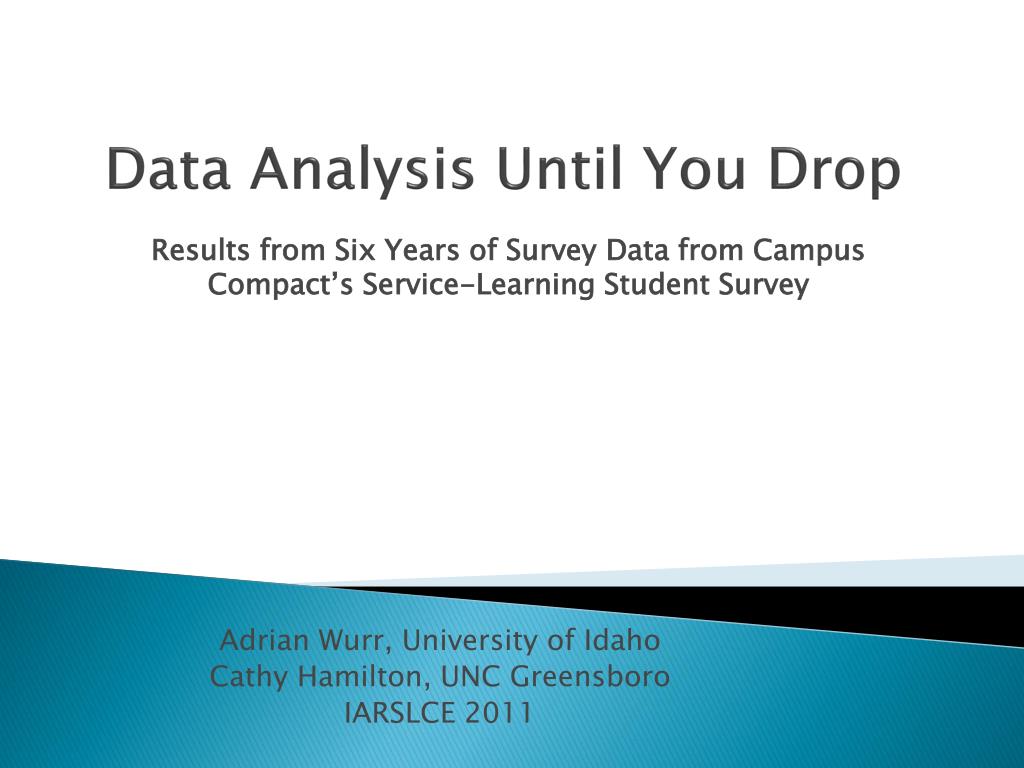 Data Analysis Until You Drop

Results from Six Years of Survey Data from Campus Compact's Service-Learning Student Survey

Adrian Wurr, University of Idaho
Cathy Hamilton, UNC Greensboro
IARSLCE 2011